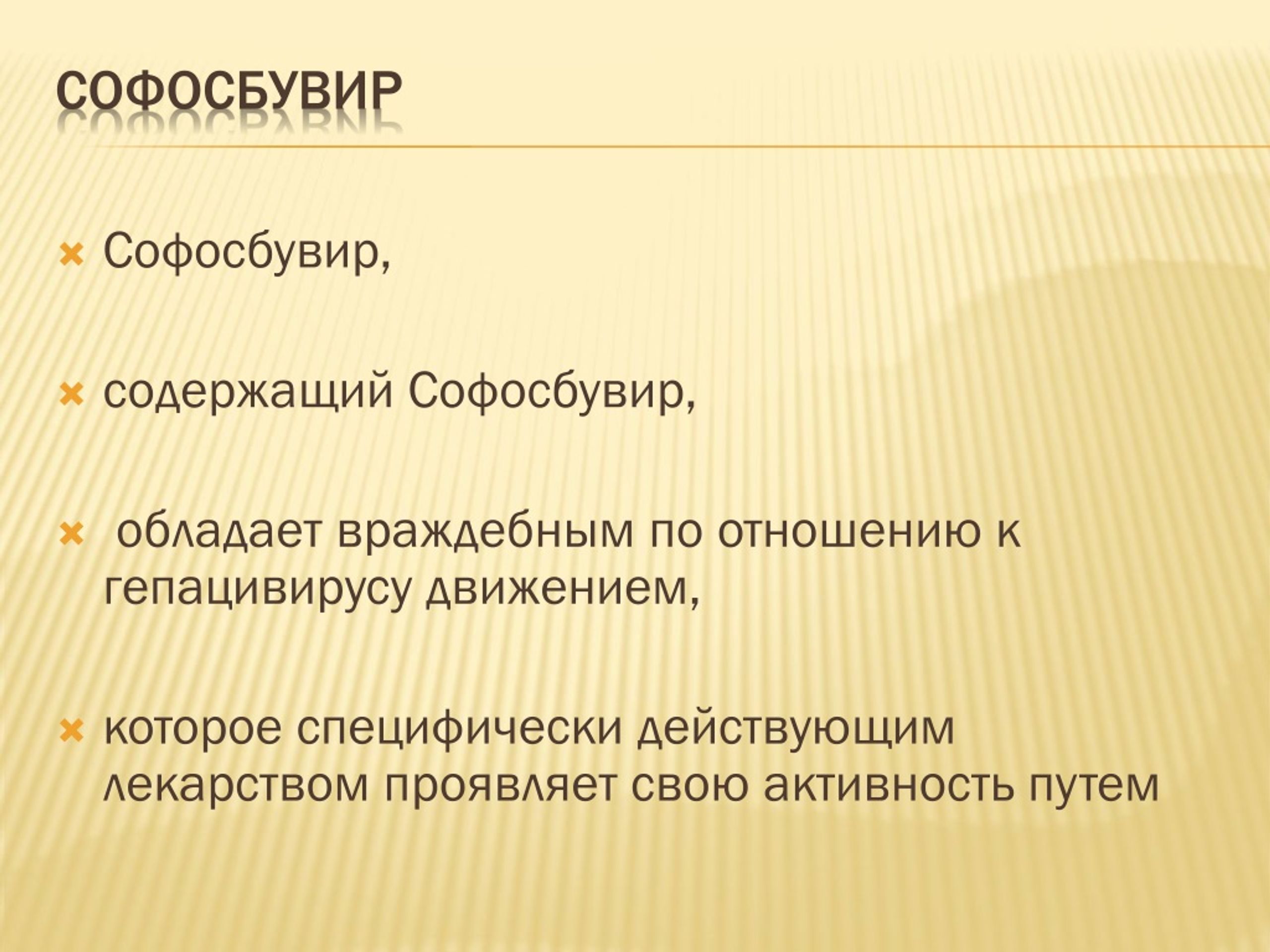 СОФОСБУВИР

Софосбувир,

содержащий Софосбувир,

обладает враждебным по отношению к гепацивирусу движением,

которое специфически действующим лекарством проявляет свою активность путем